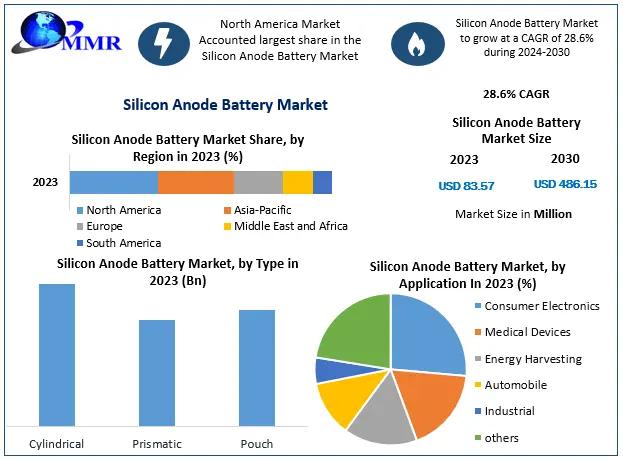 MMR

North America Market Accounted largest share in the Silicon Anode Battery Market

Silicon Anode Battery Market to grow at a CAGR of 28.6% during 2024-2030

Silicon Anode Battery Market

28.6% CAGR

Silicon Anode Battery Market Size

2023

2030

USD 83.57

USD 486.15

Market Size in Million

Silicon Anode Battery Market Share, by Region in 2023 (%)

2023

North America
Asia-Pacific
Europe
Middle East and Africa
South America

Silicon Anode Battery Market, by Type in 2023 (Bn)

Cylindrical
Prismatic
Pouch

Silicon Anode Battery Market, by Application In 2023 (%)

Consumer Electronics
Medical Devices
Energy Harvesting
Automobile
Industrial
others